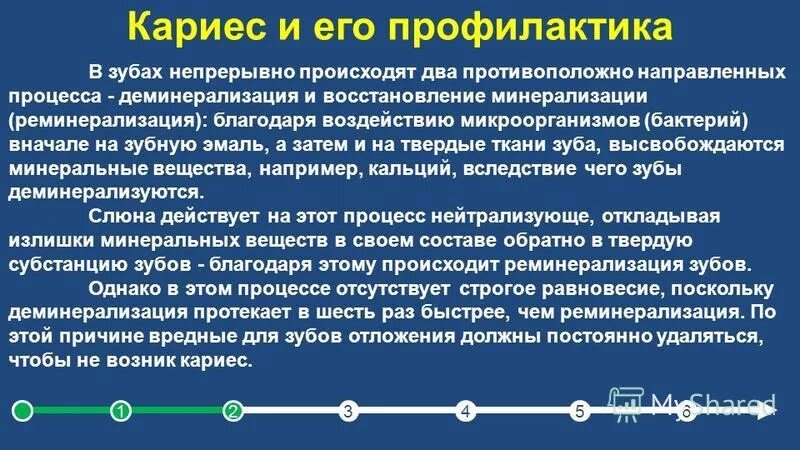 Кариес и его профилактика

В зубах непрерывно происходят два противоположно направленных процесса - деминерализация и восстановление минерализации (реминерализация): благодаря воздействию микроорганизмов (бактерий) вначале на зубную эмаль, а затем и на твердые ткани зуба, высвобождаются минеральные вещества, например, кальций, вследствие чего зубы деминерализуются.

Слюна действует на этот процесс нейтрализующе, откладывая излишки минеральных веществ в своем составе обратно в твердую субстанцию зубов - благодаря этому происходит реминерализация зубов.

Однако в этом процессе отсутствует строгое равновесие, поскольку деминерализация протекает в шесть раз быстрее, чем реминерализация. По этой причине вредные для зубов отложения должны постоянно удаляться, чтобы не возник кариес.

1 2 3 4 5 6

MyShared